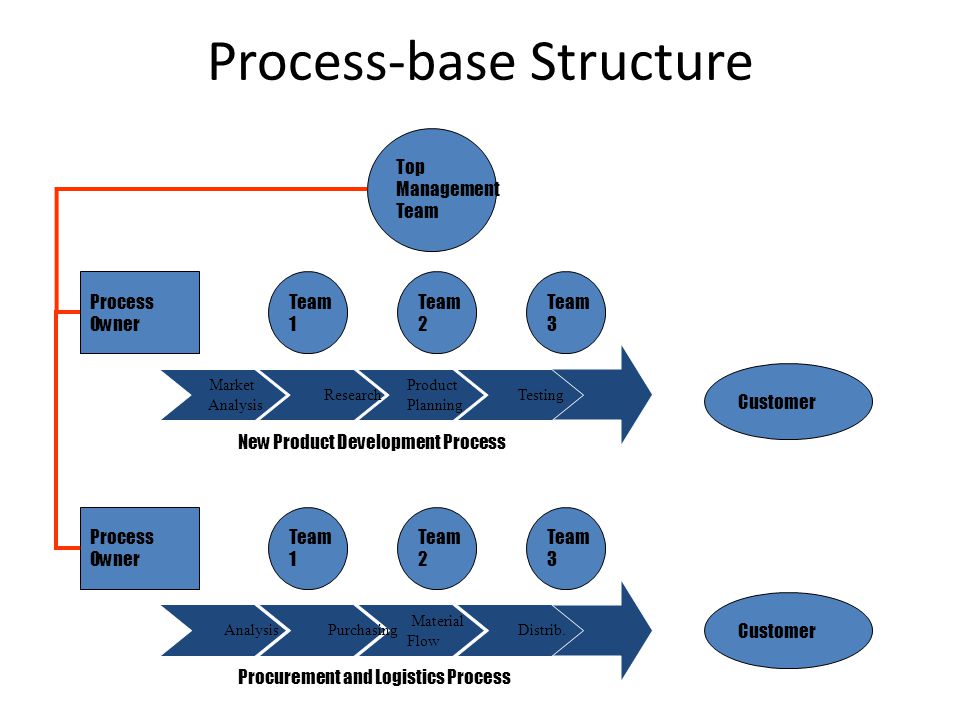 Process-base Structure

Top Management Team

Process Owner

Team 1

Team 2

Team 3

Market Analysis

Research

Product Planning

Testing

Customer

New Product Development Process

Process Owner

Team 1

Team 2

Team 3

Analysis

Purchasing

Material Flow

Distrib.

Customer

Procurement and Logistics Process